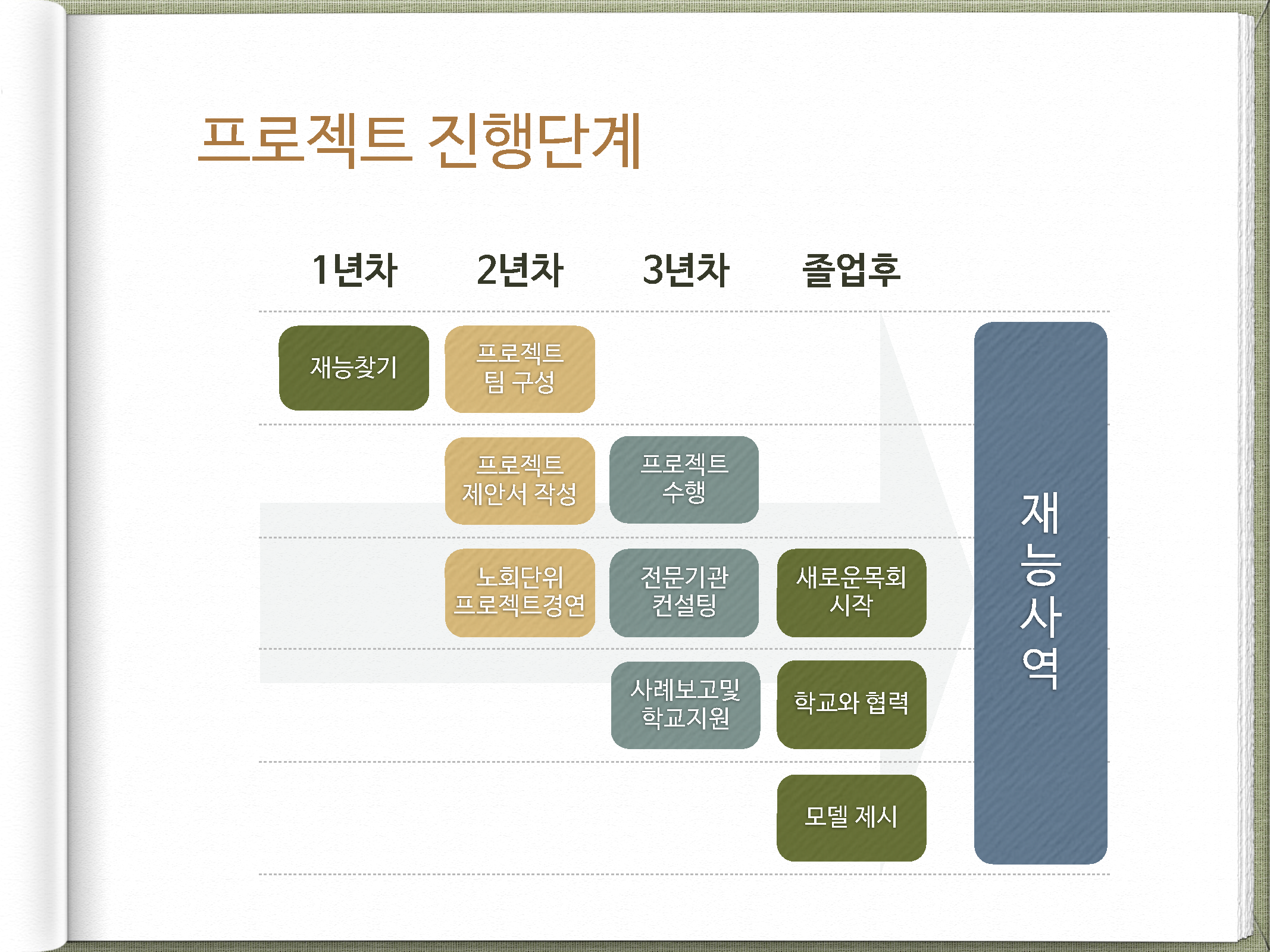 프로젝트 진행단계

1년차 2년차 3년차 졸업후

재능찾기

프로젝트 팀 구성

프로젝트 제안서 작성

프로젝트 수행

노회단위 프로젝트경연

전문기관 컨설팅

새로운목회 시작

사례보고및 학교지원

학교와 협력

모델 제시

재능사역